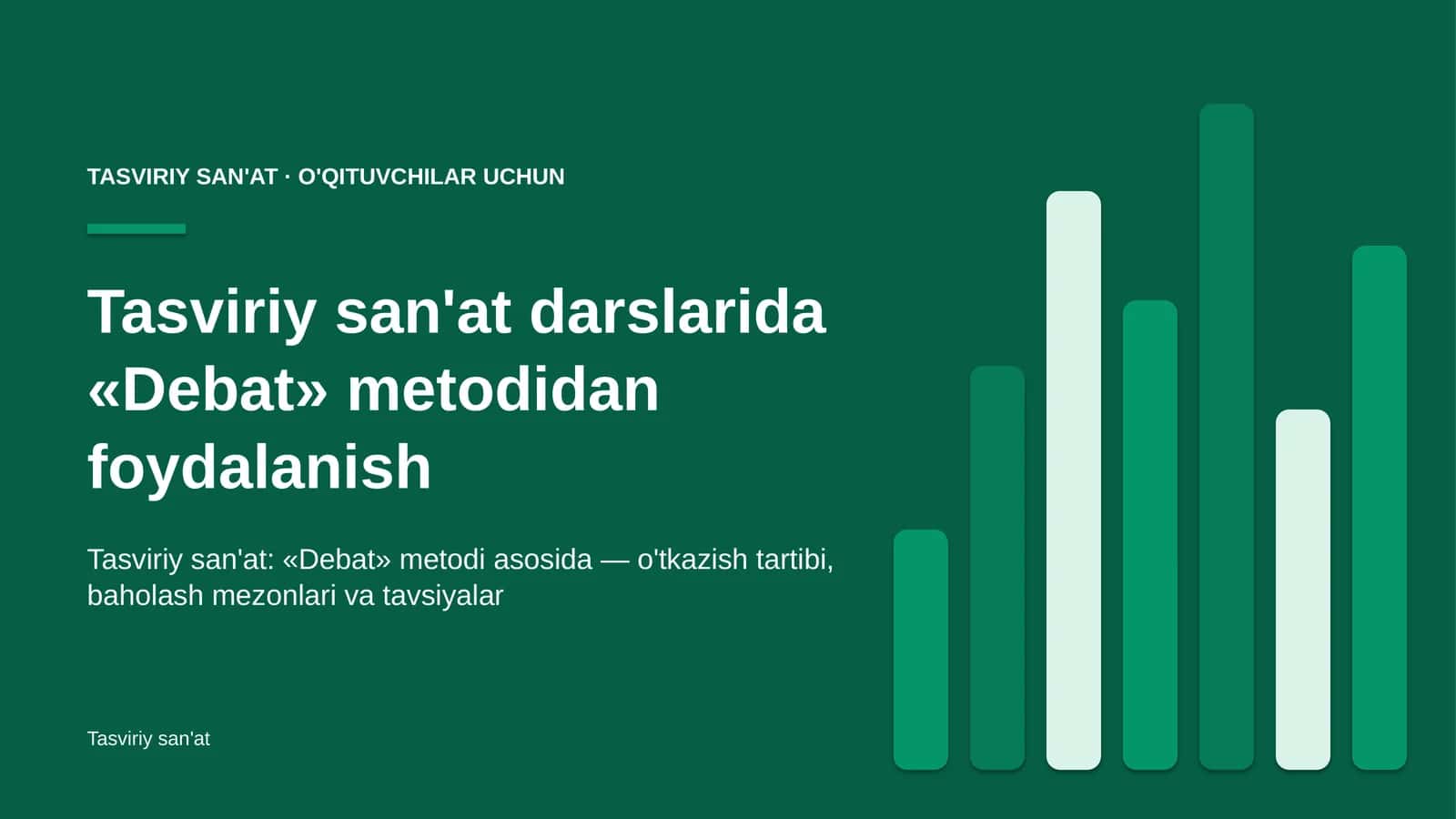 TASVIRIY SAN'AT · O'QITUVCHILAR UCHUN

Tasviriy san'at darslarida «Debat» metodidan foydalanish

Tasviriy san'at: «Debat» metodi asosida — o'tkazish tartibi, baholash mezonlari va tavsiyalar

Tasviriy san'at